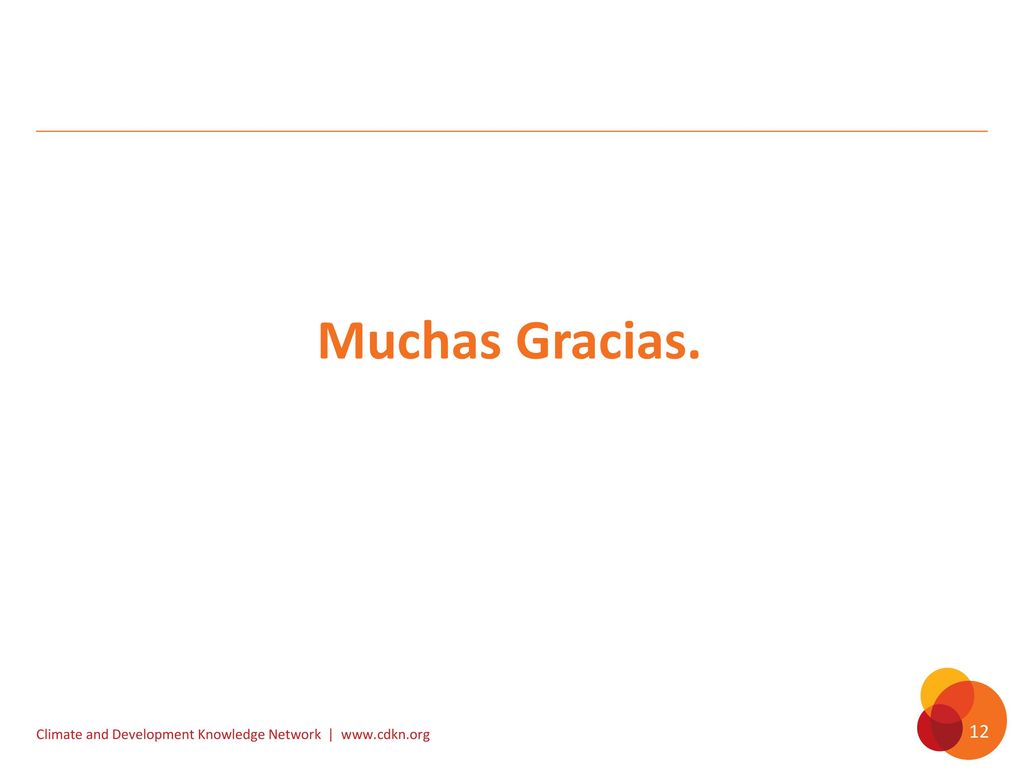 Muchas Gracias.

Climate and Development Knowledge Network | www.cdkn.org

12